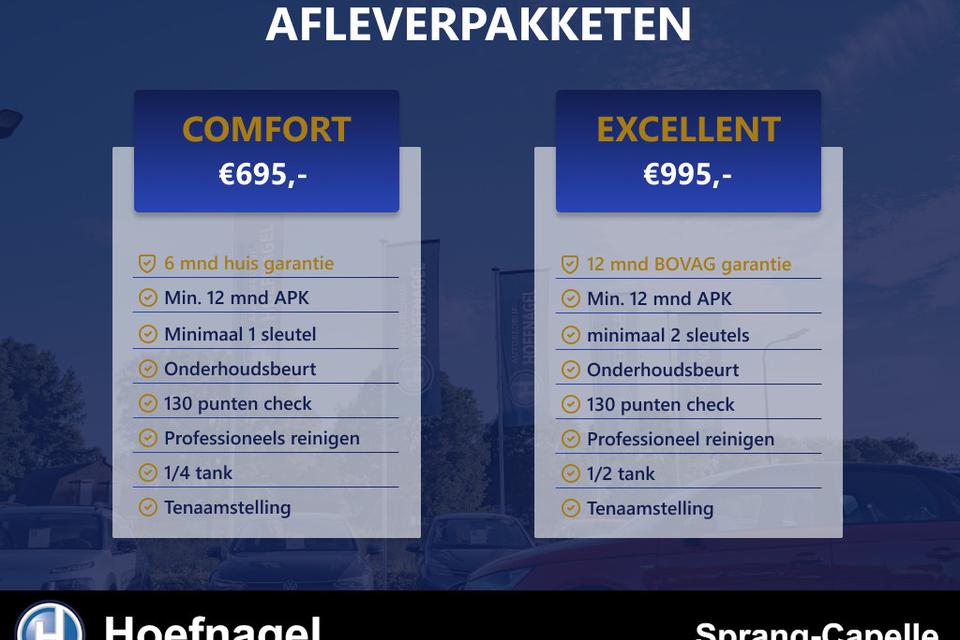 AFLEVERPAKKETEN

COMFORT
€695,-

6 mnd huis garantie
Min. 12 mnd APK
Minimaal 1 sleutel
Onderhoudsbeurt
130 punten check
Professioneels reinigen
1/4 tank
Tenaamstelling

EXCELLENT
€995,-

12 mnd BOVAG garantie
Min. 12 mnd APK
minimaal 2 sleutels
Onderhoudsbeurt
130 punten check
Professioneel reinigen
1/2 tank
Tenaamstelling

Hoefnagel
Sprang-Capelle